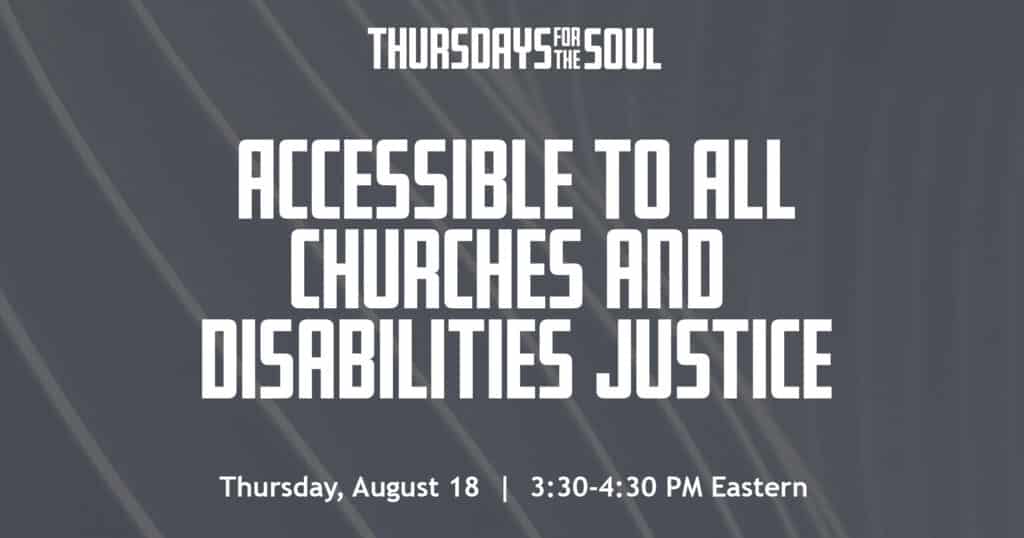 THURSDAYS FOR THE SOUL

ACCESSIBLE TO ALL CHURCHES AND DISABILITIES JUSTICE

Thursday, August 18 | 3:30-4:30 PM Eastern